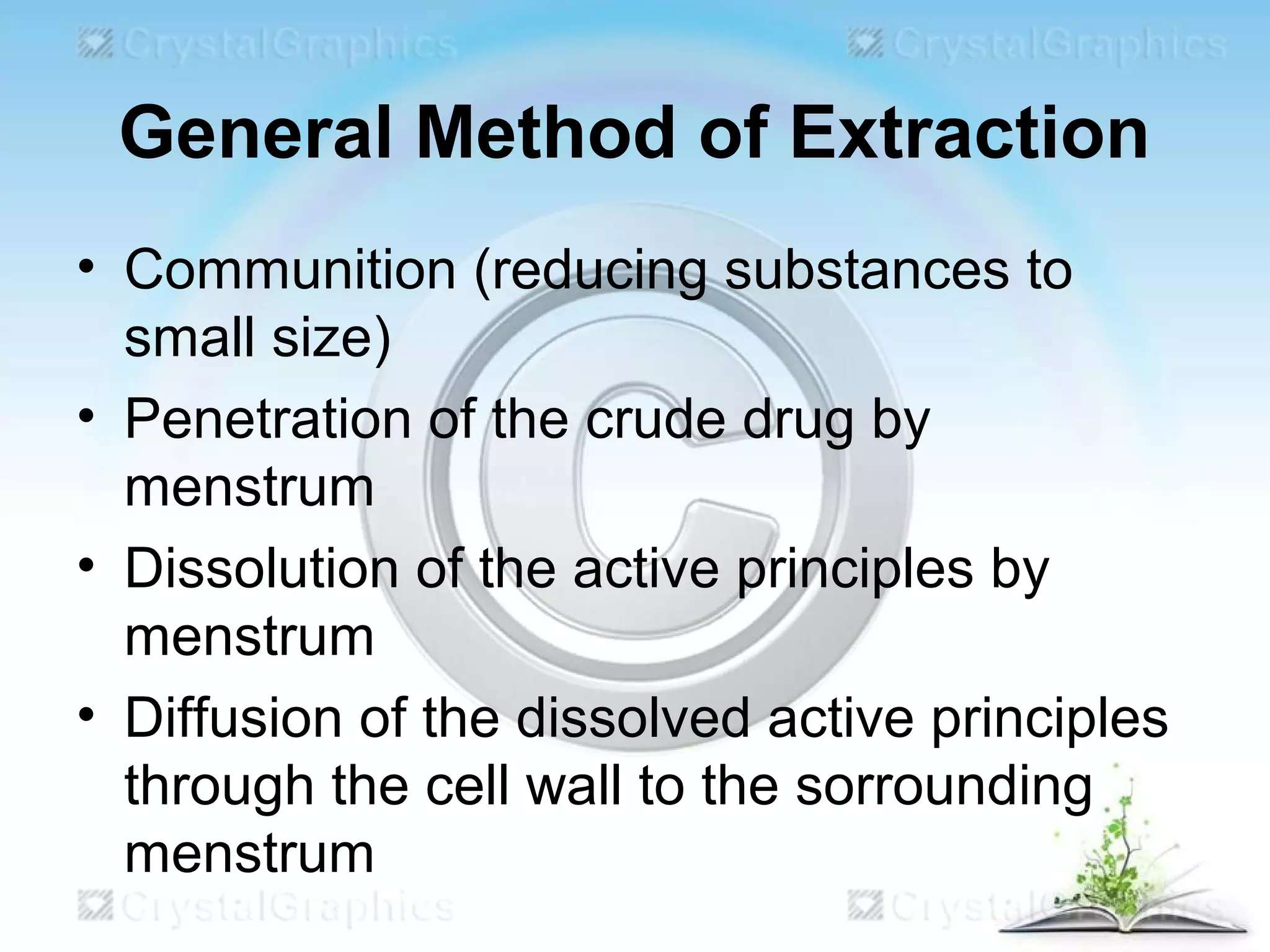 CrystalGraphics CrystalGraphics

General Method of Extraction

• Communition (reducing substances to small size)
• Penetration of the crude drug by menstrum
• Dissolution of the active principles by menstrum
• Diffusion of the dissolved active principles through the cell wall to the sorrounding menstrum

CrystalGraphics CrystalGraphics